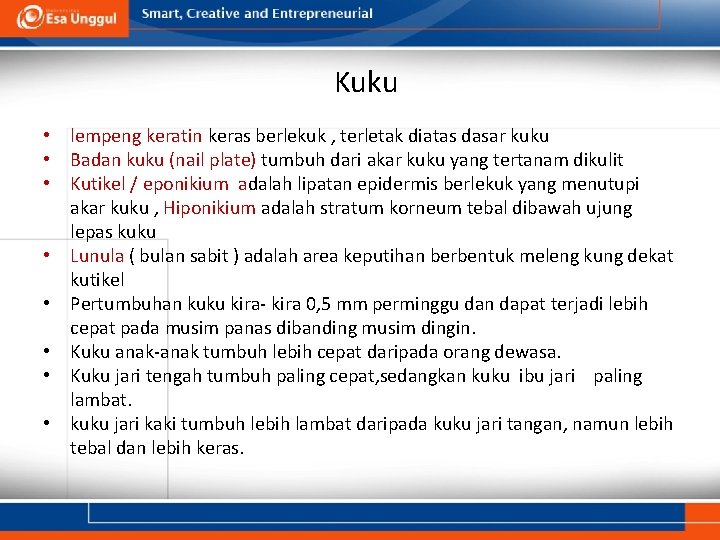 Esa Unggul Smart, Creative and Entrepreneurial

Kuku

• lempeng keratin keras berlekuk , terletak diatas dasar kuku
• Badan kuku (nail plate) tumbuh dari akar kuku yang tertanam dikulit
• Kutikel / eponikium adalah lipatan epidermis berlekuk yang menutupi akar kuku , Hiponikium adalah stratum korneum tebal dibawah ujung lepas kuku
• Lunula ( bulan sabit ) adalah area keputihan berbentuk meleng kung dekat kutikel
• Pertumbuhan kuku kira- kira 0,5 mm perminggu dan dapat terjadi lebih cepat pada musim panas dibanding musim dingin.
• Kuku anak-anak tumbuh lebih cepat daripada orang dewasa.
• Kuku jari tengah tumbuh paling cepat,sedangkan kuku ibu jari paling lambat.
• kuku jari kaki tumbuh lebih lambat daripada kuku jari tangan, namun lebih tebal dan lebih keras.